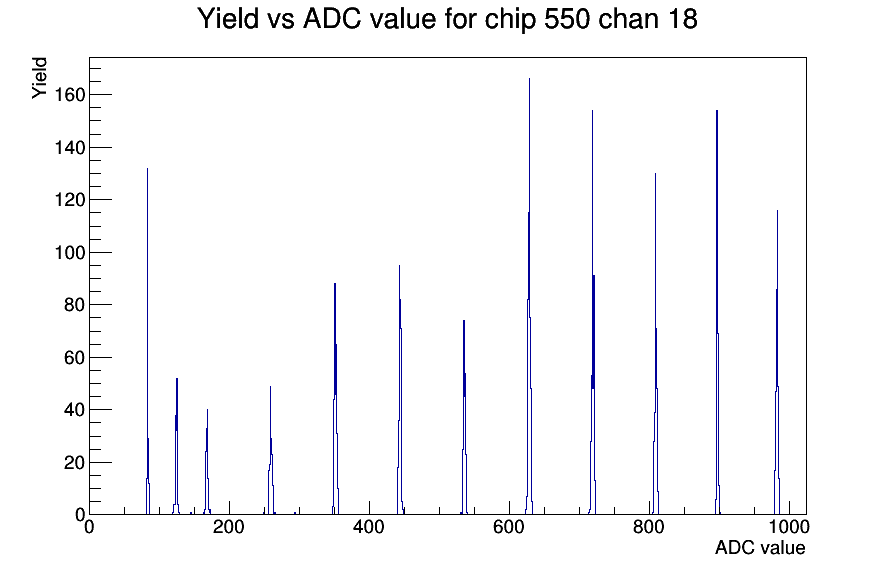 Yield vs ADC value for chip 550 chan 18

Yield

160
140
120
100
80
60
40
20
0

0
200
400
600
800
1000

ADC value